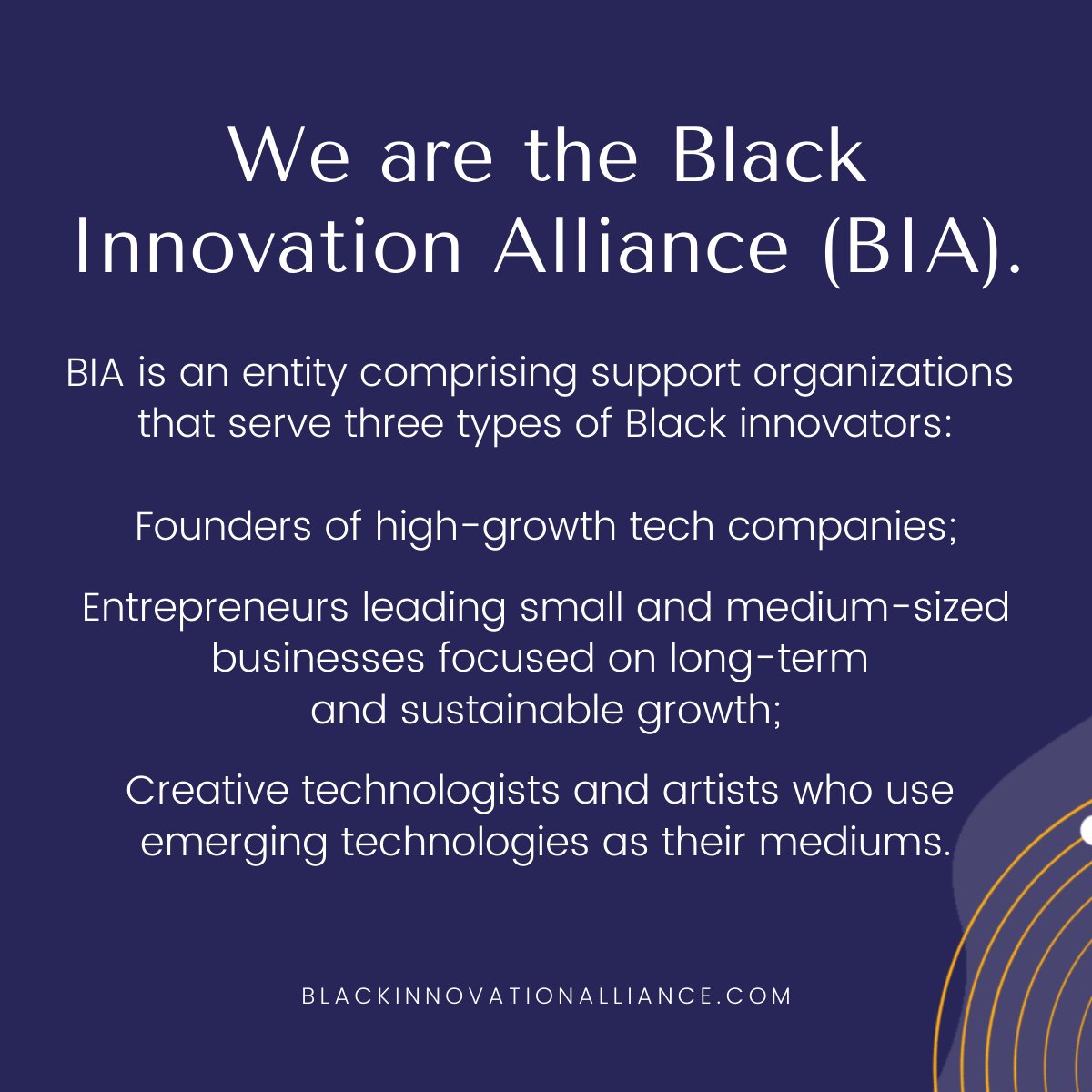 We are the Black Innovation Alliance (BIA).

BIA is an entity comprising support organizations that serve three types of Black innovators:

Founders of high-growth tech companies;

Entrepreneurs leading small and medium-sized businesses focused on long-term and sustainable growth;

Creative technologists and artists who use emerging technologies as their mediums.

BLACKINNOVATIONALLIANCE.COM